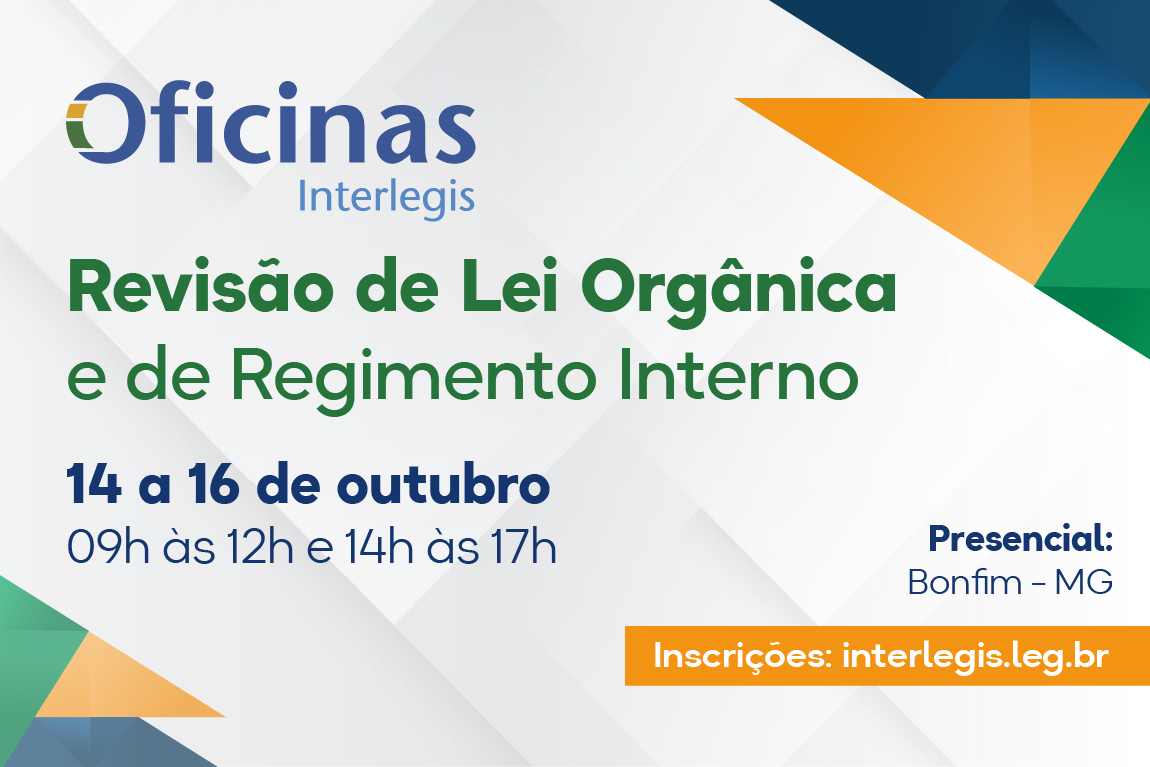 Oficinas
Interlegis

Revisão de Lei Orgânica e de Regimento Interno

14 a 16 de outubro
09h às 12h e 14h às 17h

Presencial:
Bonfim – MG

Inscrições: interlegis.leg.br